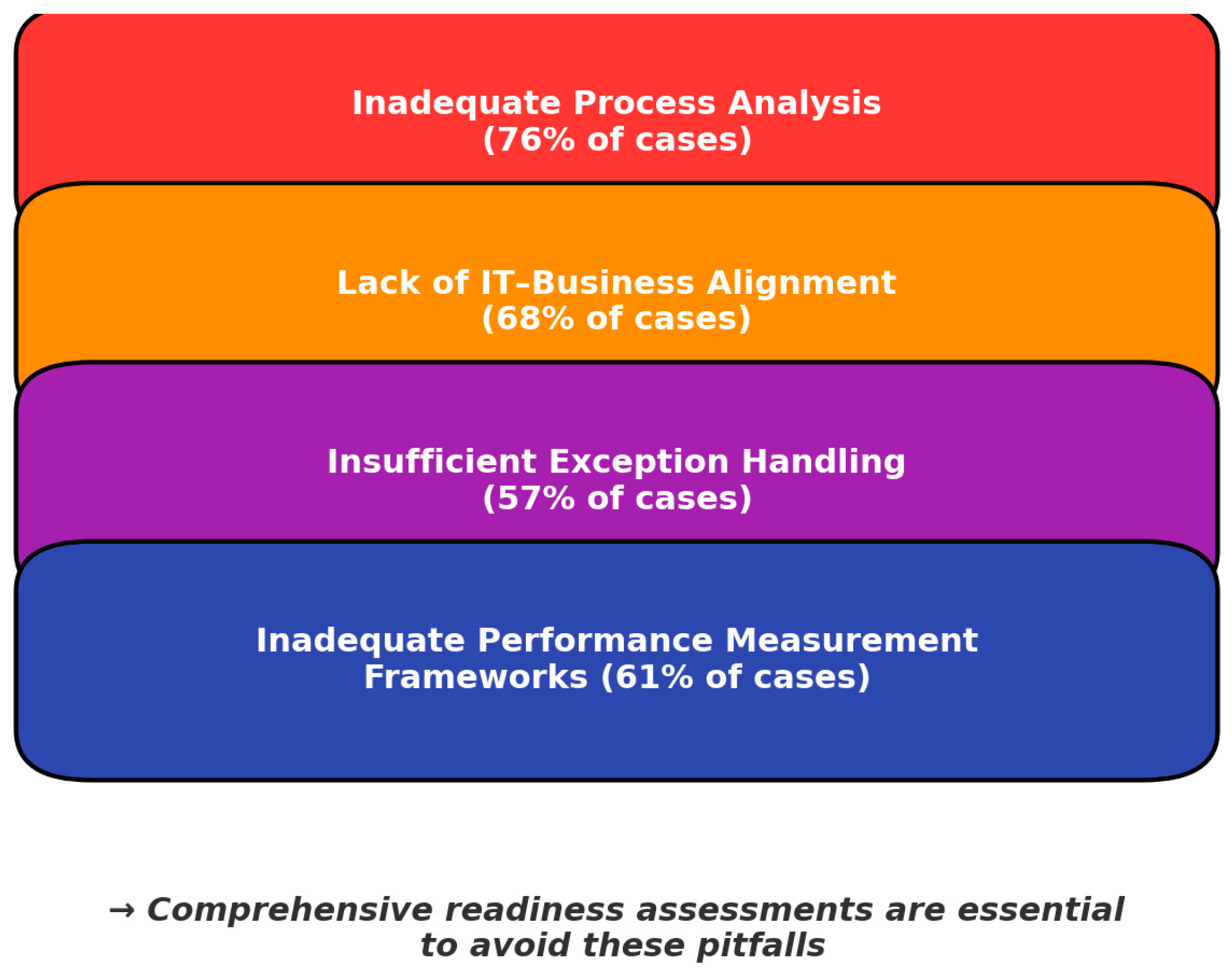 Inadequate Process Analysis
(76% of cases)

Lack of IT–Business Alignment
(68% of cases)

Insufficient Exception Handling
(57% of cases)

Inadequate Performance Measurement
Frameworks (61% of cases)

→ Comprehensive readiness assessments are essential
to avoid these pitfalls